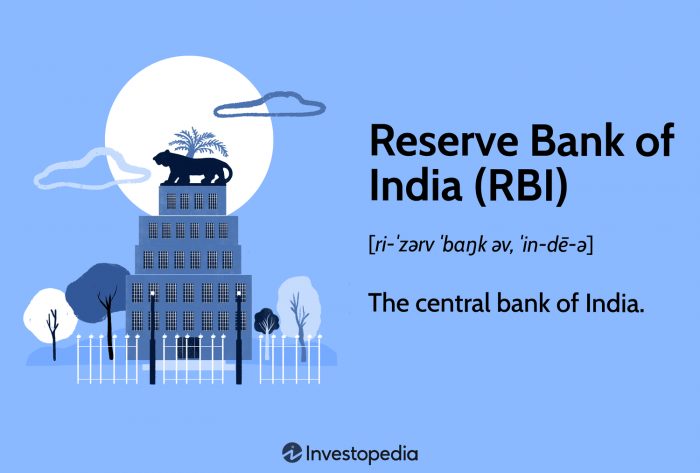 Reserve Bank of India (RBI)

[ri-ˈzərv ˈbaŋk əv, ˈin-dē-ə]

The central bank of India.

Investopedia